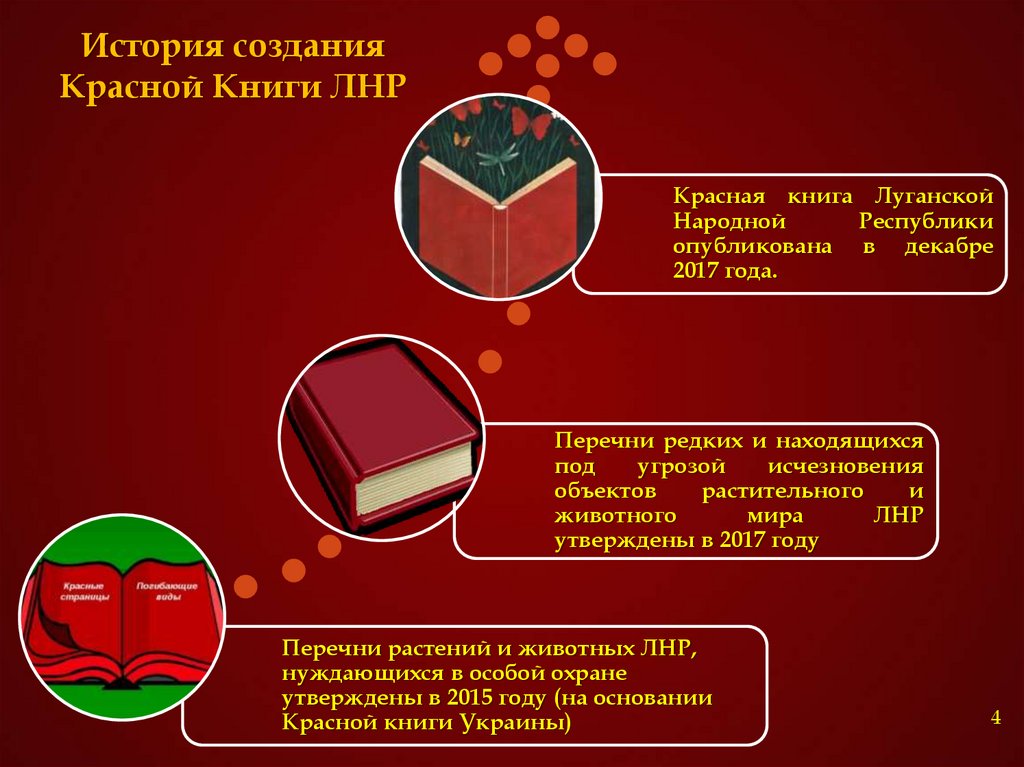 История создания Красной Книги ЛНР

Красная книга Луганской Народной Республики опубликована в декабре 2017 года.

Перечни редких и находящихся под угрозой исчезновения объектов растительного и животного мира ЛНР утверждены в 2017 году

Красные страницы

Погибающие виды

Перечни растений и животных ЛНР, нуждающихся в особой охране утверждены в 2015 году (на основании Красной книги Украины)

4